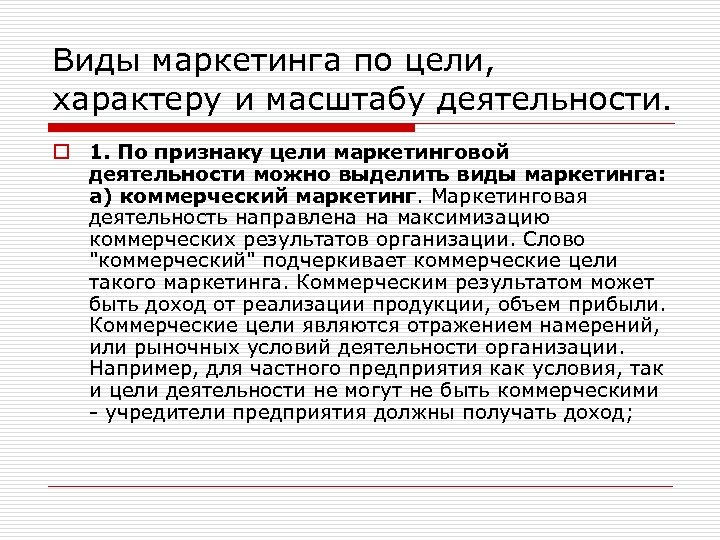 Виды маркетинга по цели, характеру и масштабу деятельности.

1. По признаку цели маркетинговой деятельности можно выделить виды маркетинга: а) коммерческий маркетинг. Маркетинговая деятельность направлена на максимизацию коммерческих результатов организации. Слово "коммерческий" подчеркивает коммерческие цели такого маркетинга. Коммерческим результатом может быть доход от реализации продукции, объем прибыли. Коммерческие цели являются отражением намерений, или рыночных условий деятельности организации. Например, для частного предприятия как условия, так и цели деятельности не могут не быть коммерческими - учредители предприятия должны получать доход;